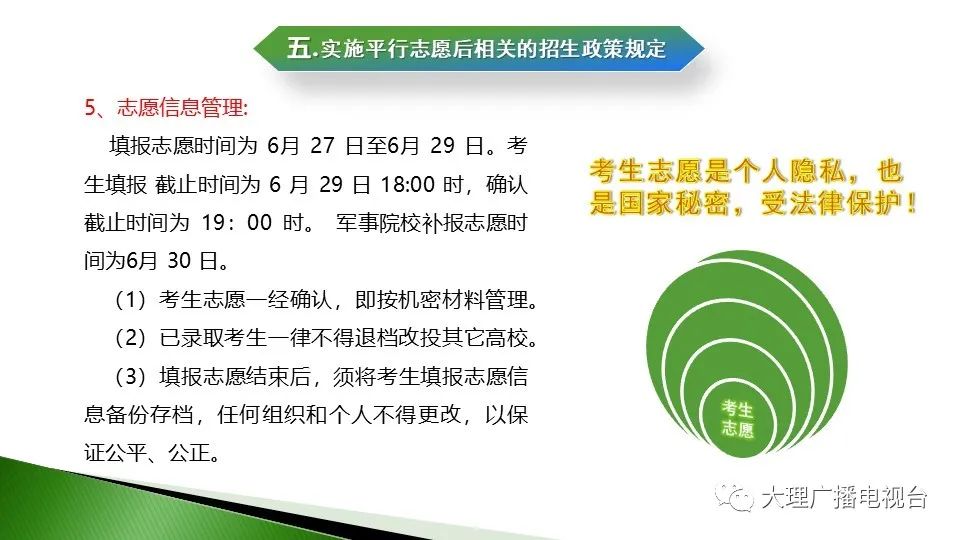 五.实施平行志愿后相关的招生政策规定

5、志愿信息管理:

填报志愿时间为 6月 27 日至6月 29 日。考生填报 截止时间为 6 月 29 日 18:00 时，确认截止时间为 19：00 时。 军事院校补报志愿时间为6月 30 日。

（1）考生志愿一经确认，即按机密材料管理。

（2）已录取考生一律不得退档改投其它高校。

（3）填报志愿结束后，须将考生填报志愿信息备份存档，任何组织和个人不得更改，以保证公平、公正。

考生志愿是个人隐私，也是国家秘密，受法律保护！

考生志愿

大理广播电视台